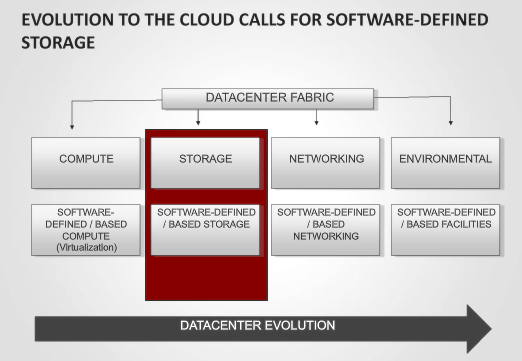 EVOLUTION TO THE CLOUD CALLS FOR SOFTWARE-DEFINED STORAGE

DATACENTER FABRIC

COMPUTE

STORAGE

NETWORKING

ENVIRONMENTAL

SOFTWARE-DEFINED / BASED COMPUTE (Virtualization)

SOFTWARE-DEFINED / BASED STORAGE

SOFTWARE-DEFINED / BASED NETWORKING

SOFTWARE-DEFINED / BASED FACILITIES

DATACENTER EVOLUTION